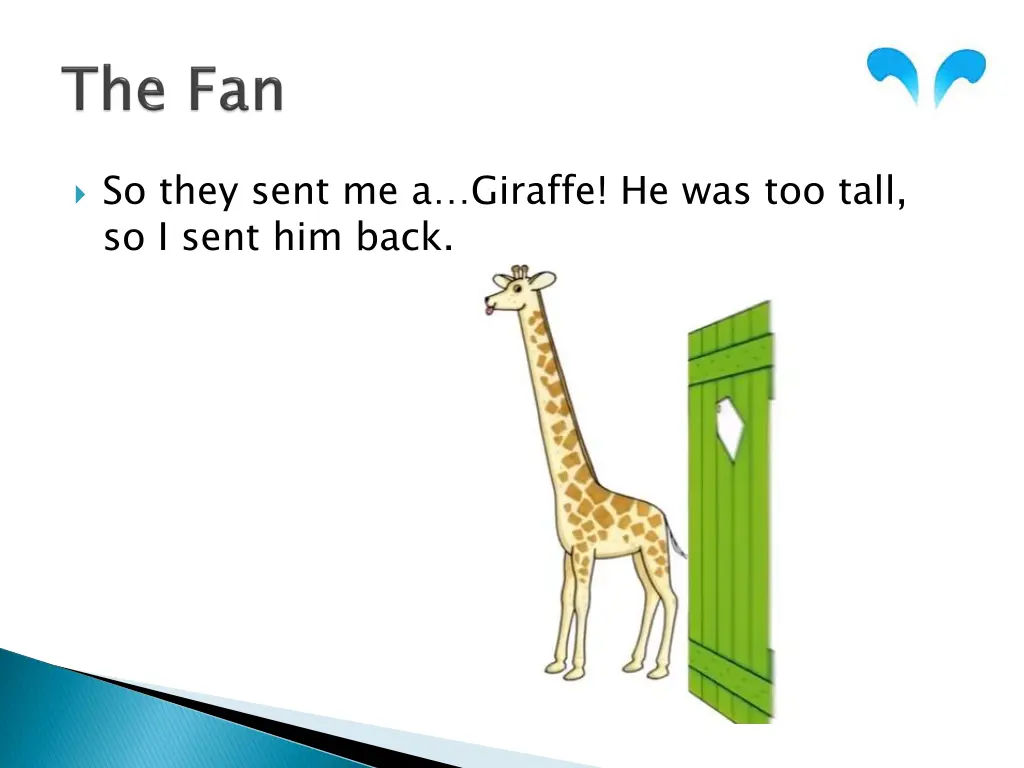 The Fan

So they sent me a…Giraffe! He was too tall, so I sent him back.